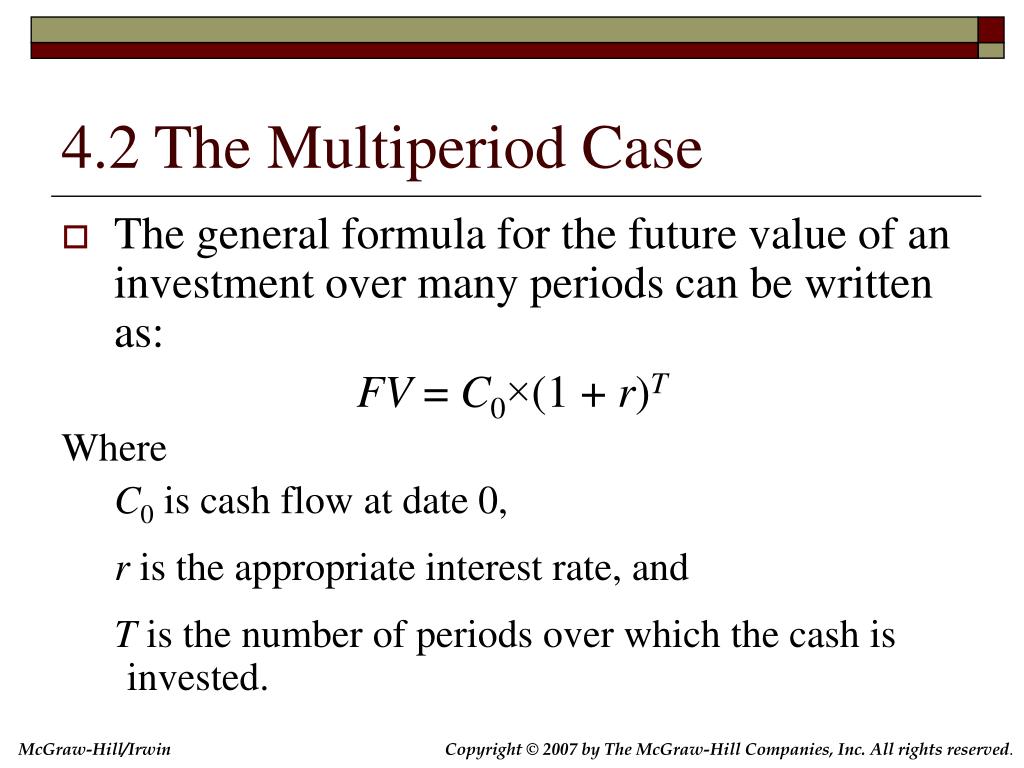 4.2 The Multiperiod Case

The general formula for the future value of an investment over many periods can be written as:

$FV = C_0 \times (1 + r)^T$

Where

$C_0$ is cash flow at date 0,

$r$ is the appropriate interest rate, and

$T$ is the number of periods over which the cash is invested.

McGraw-Hill/Irwin

Copyright © 2007 by The McGraw-Hill Companies, Inc. All rights reserved.